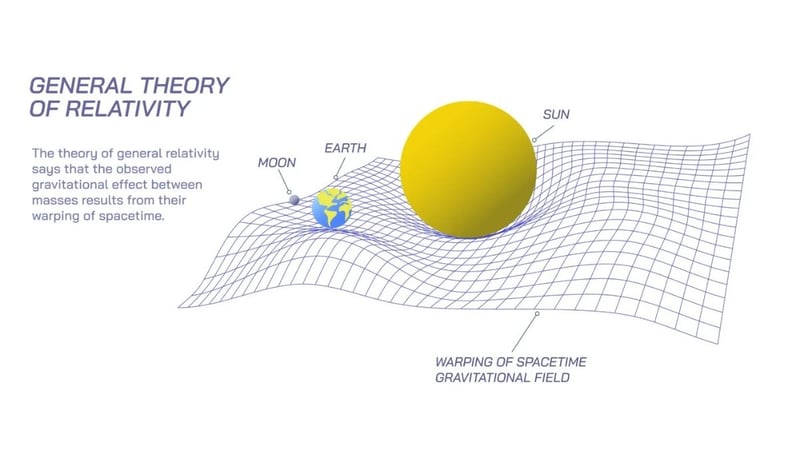 GENERAL THEORY OF RELATIVITY

The theory of general relativity says that the observed gravitational effect between masses results from their warping of spacetime.

MOON

EARTH

SUN

WARPING OF SPACETIME
GRAVITATIONAL FIELD